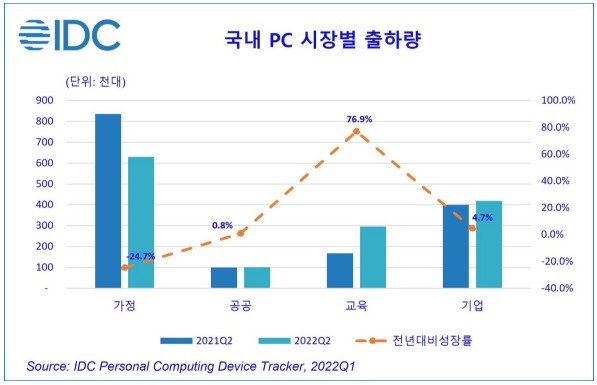 IDC

국내 PC 시장별 출하량

(단위: 천대)

900
800
700
600
500
400
300
200
100
-

100.0%
80.0%
60.0%
40.0%
20.0%
0.0%
-20.0%
-40.0%

-24.7%
0.8%
76.9%
4.7%

가정
공공
교육
기업

2021Q2
2022Q2
전년대비성장률

Source: IDC Personal Computing Device Tracker, 2022Q1